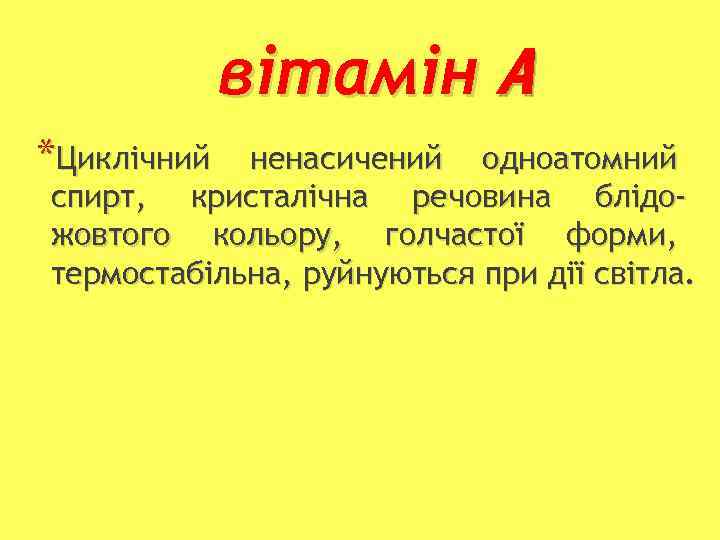 вітамін А

*Циклічний ненасичений одноатомний спирт, кристалічна речовина блідо-жовтого кольору, голчастої форми, термостабільна, руйнуються при дії світла.